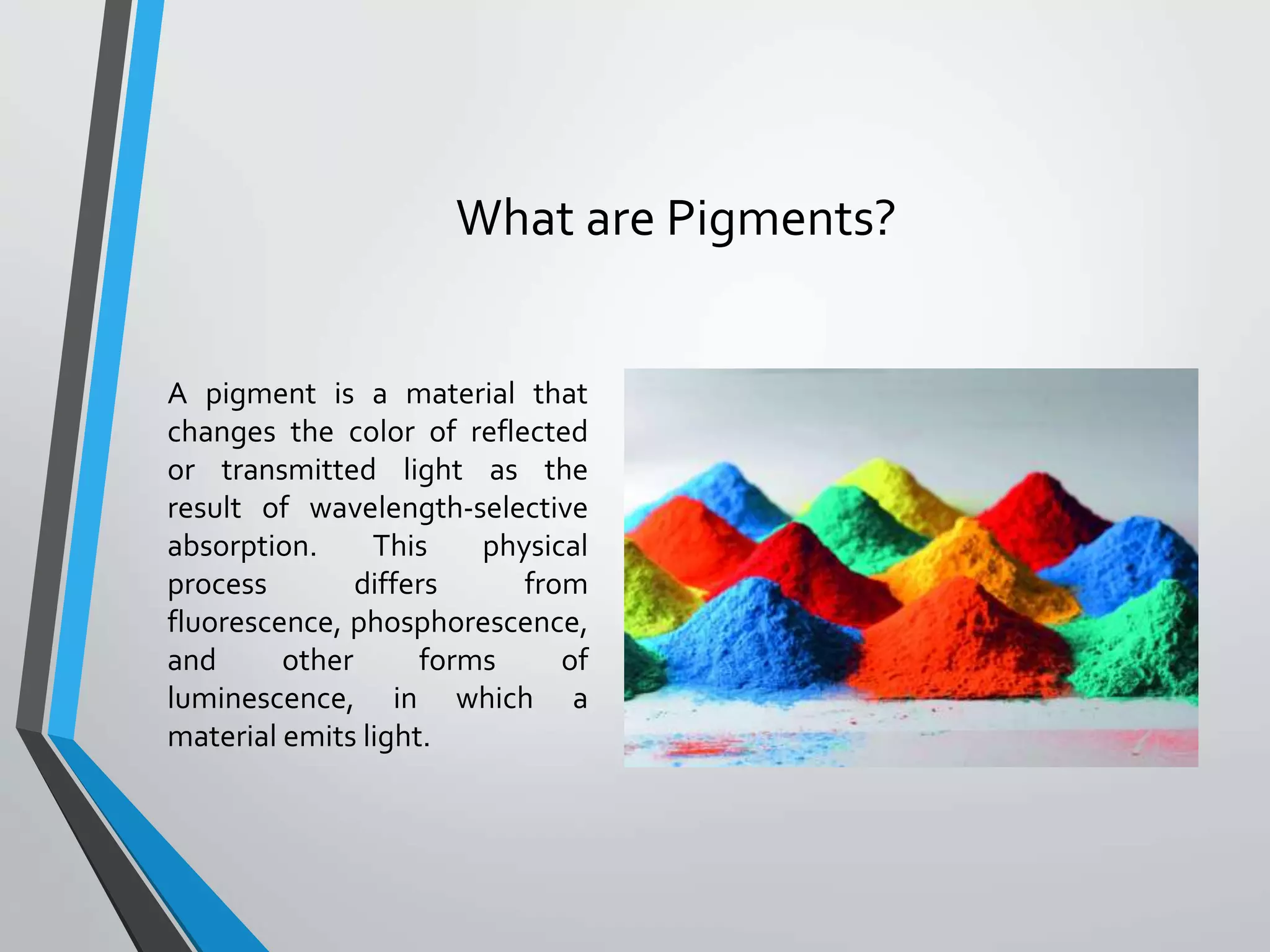 What are Pigments?

A pigment is a material that changes the color of reflected or transmitted light as the result of wavelength-selective absorption. This physical process differs from fluorescence, phosphorescence, and other forms of luminescence, in which a material emits light.